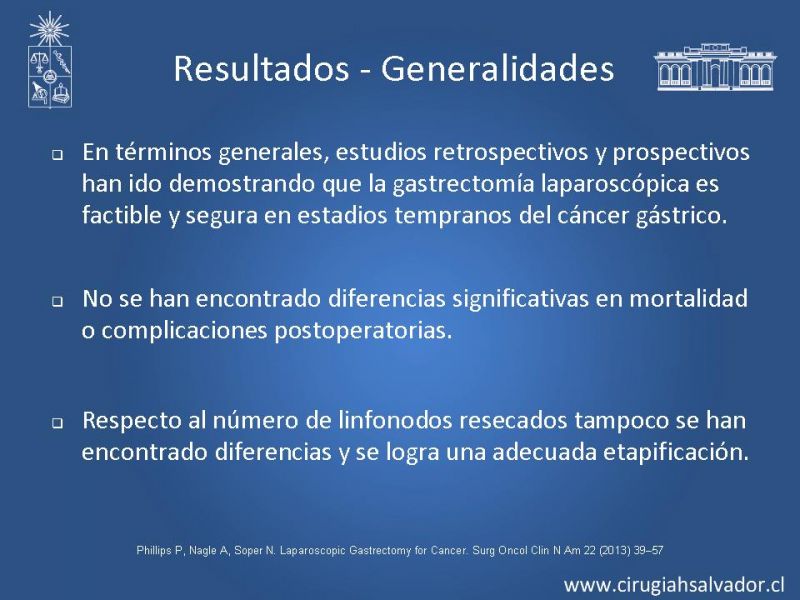 Resultados - Generalidades

❑ En términos generales, estudios retrospectivos y prospectivos han ido demostrando que la gastrectomía laparoscópica es factible y segura en estadios tempranos del cáncer gástrico.

❑ No se han encontrado diferencias significativas en mortalidad o complicaciones postoperatorias.

❑ Respecto al número de linfonodos resecados tampoco se han encontrado diferencias y se logra una adecuada etapificación.

Phillips P, Nagle A, Soper N. Laparoscopic Gastrectomy for Cancer. Surg Oncol Clin N Am 22 (2013) 39–57

www.cirugiahsalvador.cl